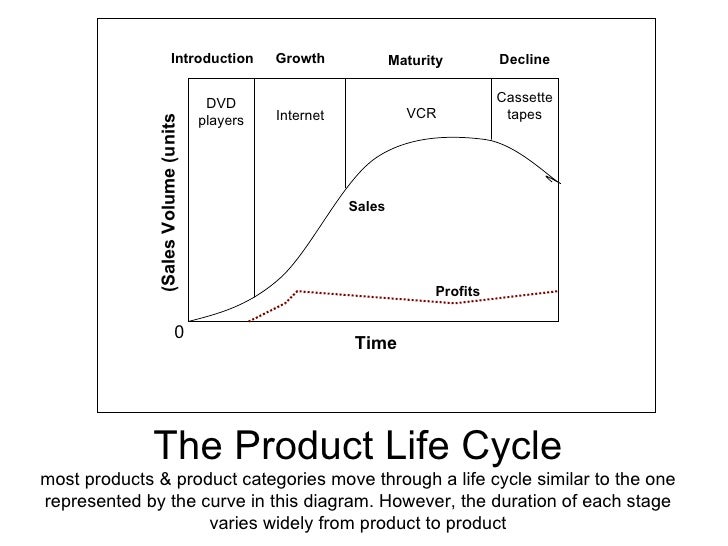 Introduction
Growth
Maturity
Decline

DVD players
Internet
VCR
Cassette tapes

(Sales Volume (units

Sales
Profits

0
Time

The Product Life Cycle

most products & product categories move through a life cycle similar to the one represented by the curve in this diagram. However, the duration of each stage varies widely from product to product